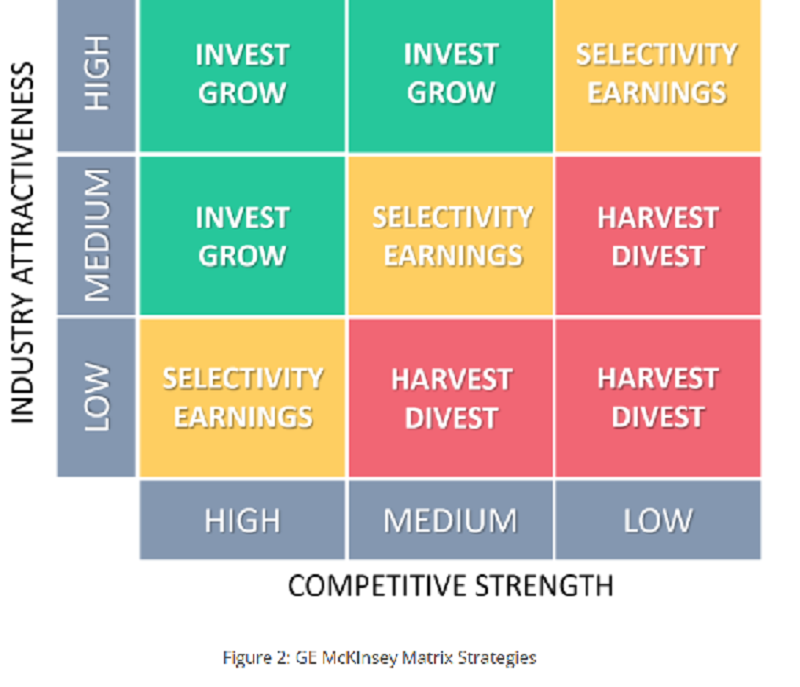 INDUSTRY ATTRACTIVENESS

| | | | |
|---|---|---|---|
| HIGH | INVEST GROW | INVEST GROW | SELECTIVITY EARNINGS |
| MEDIUM | INVEST GROW | SELECTIVITY EARNINGS | HARVEST DIVEST |
| LOW | SELECTIVITY EARNINGS | HARVEST DIVEST | HARVEST DIVEST |
| | HIGH | MEDIUM | LOW |

COMPETITIVE STRENGTH

Figure 2: GE McKinsey Matrix Strategies